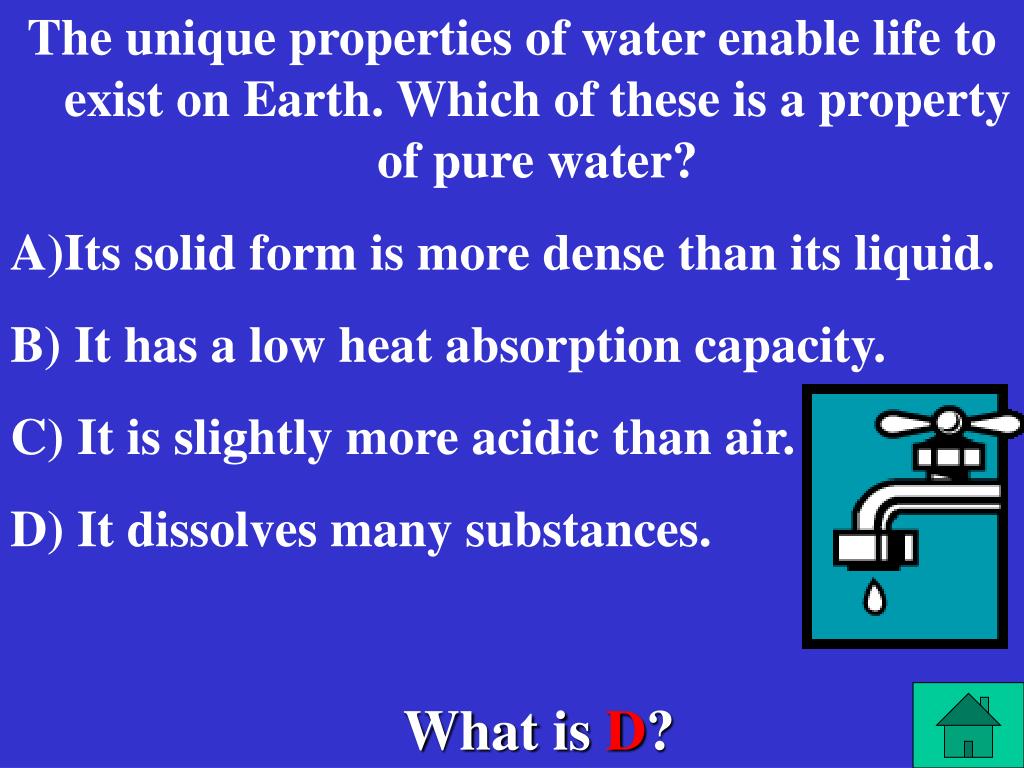 The unique properties of water enable life to exist on Earth. Which of these is a property of pure water?

A)Its solid form is more dense than its liquid.

B) It has a low heat absorption capacity.

C) It is slightly more acidic than air.

D) It dissolves many substances.

What is D?